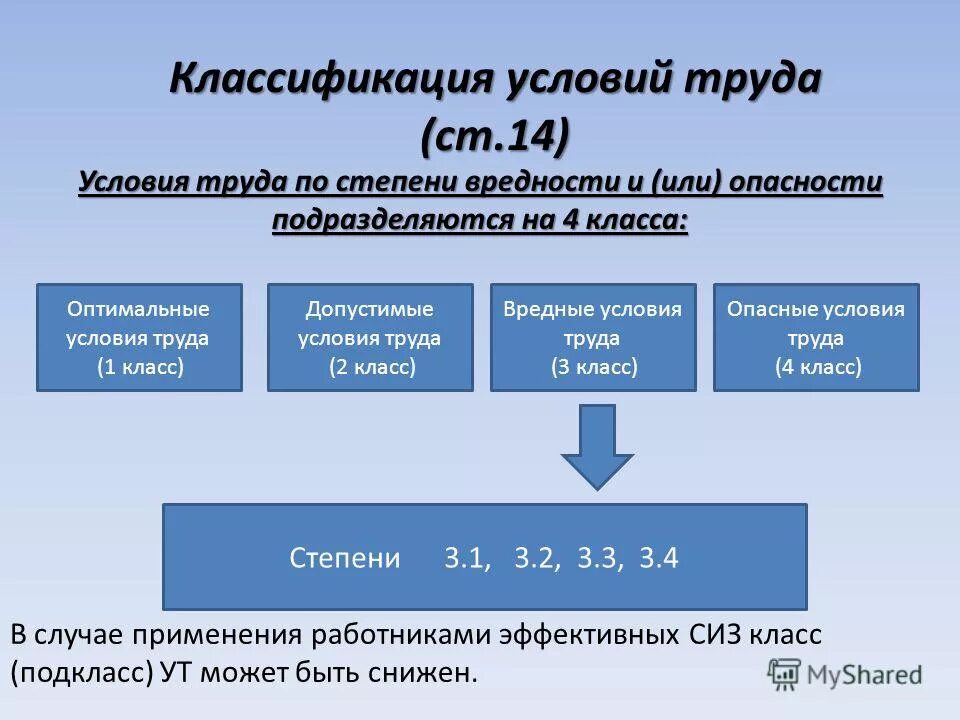 Классификация условий труда (ст.14)

Условия труда по степени вредности и (или) опасности подразделяются на 4 класса:

Оптимальные условия труда (1 класс)

Допустимые условия труда (2 класс)

Вредные условия труда (3 класс)

Опасные условия труда (4 класс)

Степени 3.1, 3.2, 3.3, 3.4

В случае применения работниками эффективных СИЗ класс (подкласс) УТ может быть снижен.

MyShared